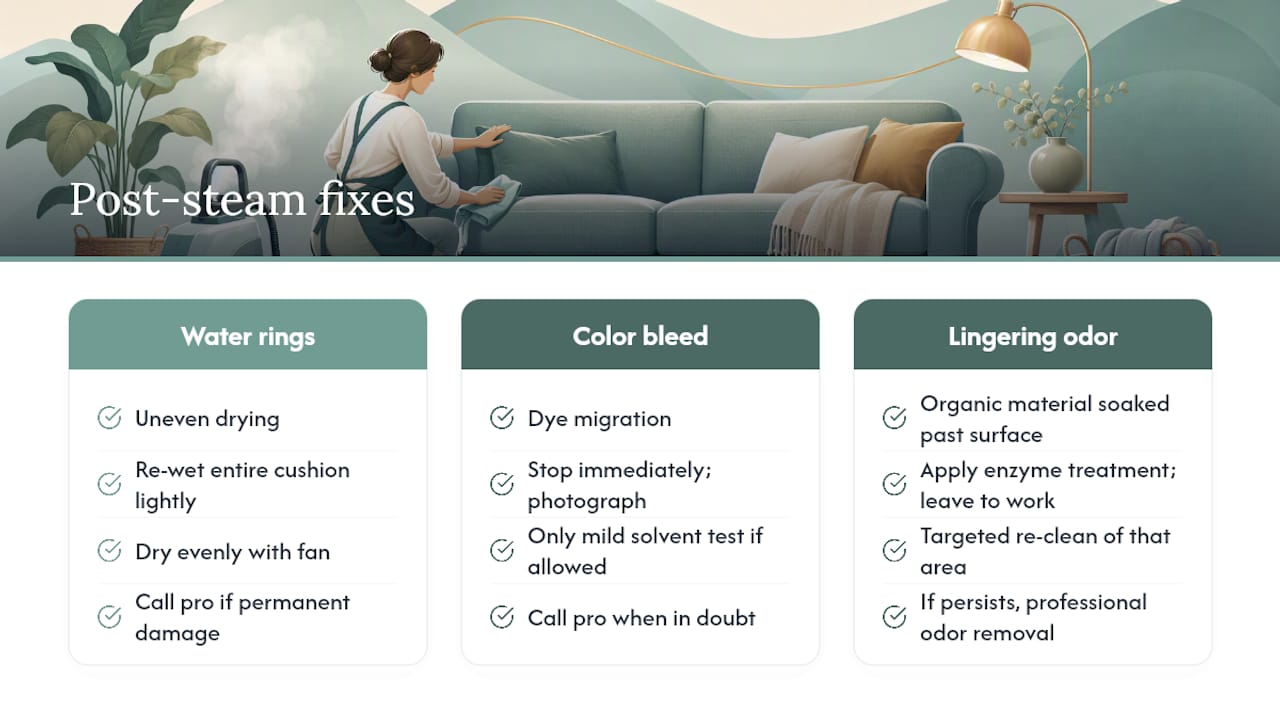 Post-steam fixes

Water rings

Uneven drying

Re-wet entire cushion lightly

Dry evenly with fan

Call pro if permanent damage

Color bleed

Dye migration

Stop immediately; photograph

Only mild solvent test if allowed

Call pro when in doubt

Lingering odor

Organic material soaked past surface

Apply enzyme treatment; leave to work

Targeted re-clean of that area

If persists, professional odor removal